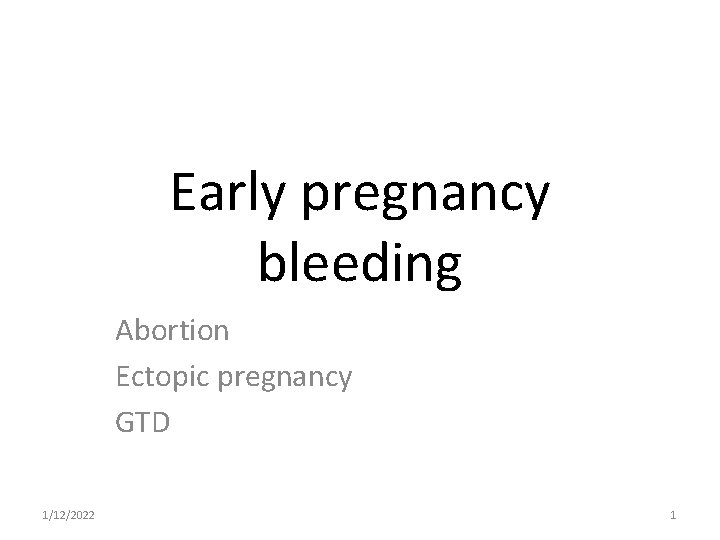 Early pregnancy bleeding

Abortion
Ectopic pregnancy
GTD

1/12/2022

1